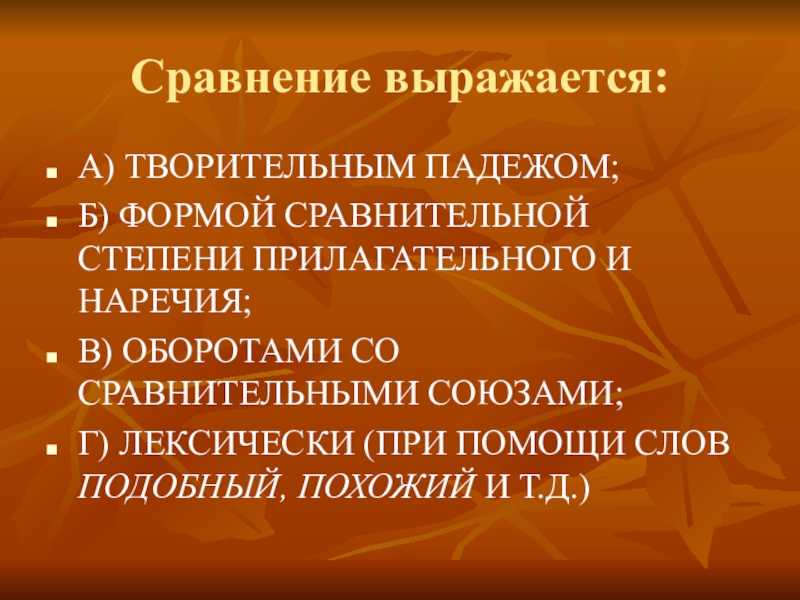 Сравнение выражается:

А) ТВОРИТЕЛЬНЫМ ПАДЕЖОМ;

Б) ФОРМОЙ СРАВНИТЕЛЬНОЙ СТЕПЕНИ ПРИЛАГАТЕЛЬНОГО И НАРЕЧИЯ;

В) ОБОРОТАМИ СО СРАВНИТЕЛЬНЫМИ СОЮЗАМИ;

Г) ЛЕКСИЧЕСКИ (ПРИ ПОМОЩИ СЛОВ ПОДОБНЫЙ, ПОХОЖИЙ И Т.Д.)